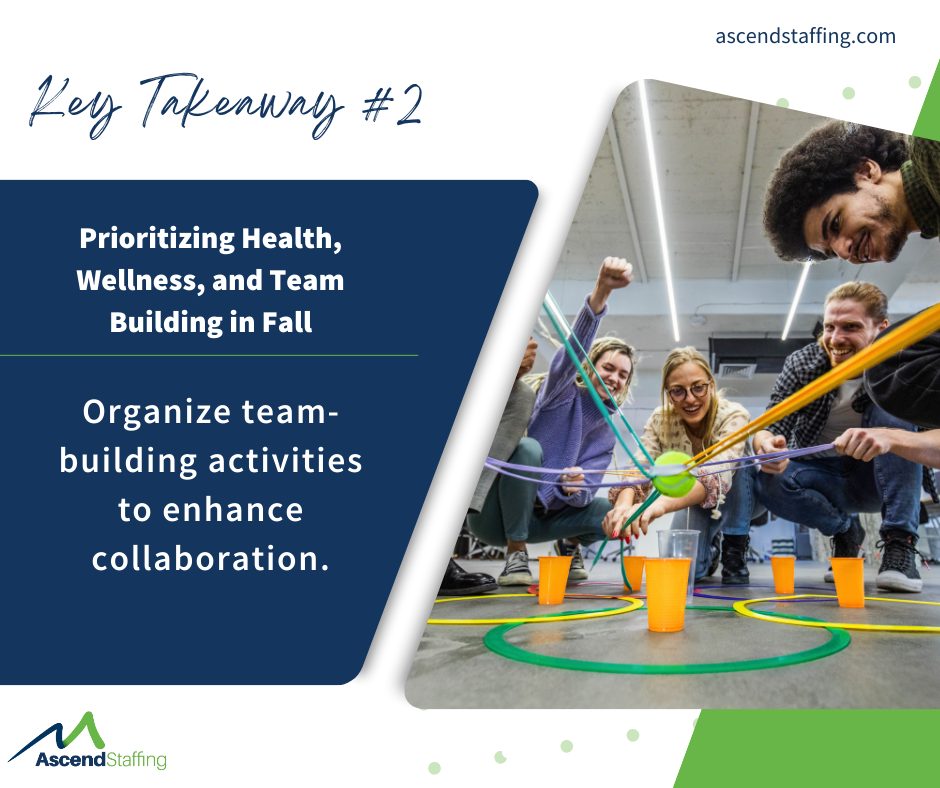 ascendstaffing.com

Key Takeaway #2

Prioritizing Health, Wellness, and Team Building in Fall

Organize team-building activities to enhance collaboration.

AscendStaffing